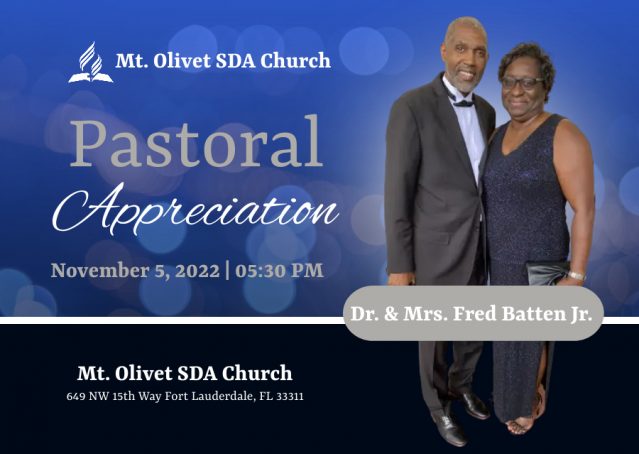 Mt. Olivet SDA Church

Pastoral
Appreciation

November 5, 2022 | 05:30 PM

Dr. & Mrs. Fred Batten Jr.

Mt. Olivet SDA Church
649 NW 15th Way Fort Lauderdale, FL 33311